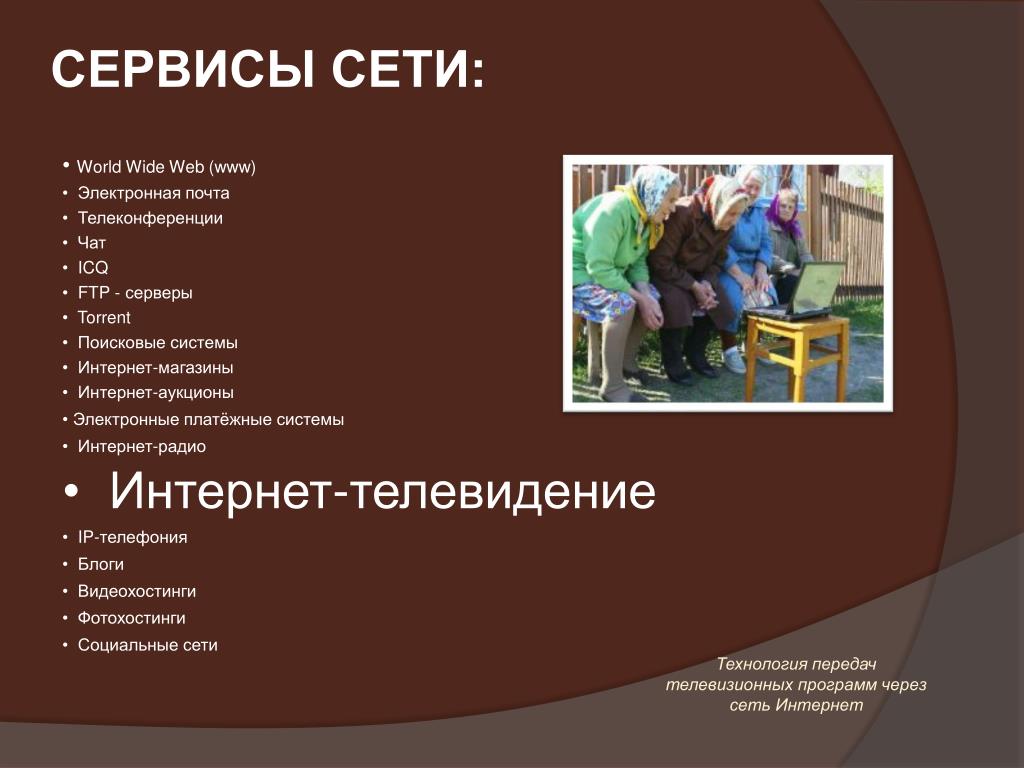 СЕРВИСЫ СЕТИ:

• World Wide Web (www)
• Электронная почта
• Телеконференции
• Чат
• ICQ
• FTP - серверы
• Torrent
• Поисковые системы
• Интернет-магазины
• Интернет-аукционы
• Электронные платёжные системы
• Интернет-радио
• Интернет-телевидение
• IP-телефония
• Блоги
• Видеохостинги
• Фотохостинги
• Социальные сети

Технология передач телевизионных программ через сеть Интернет